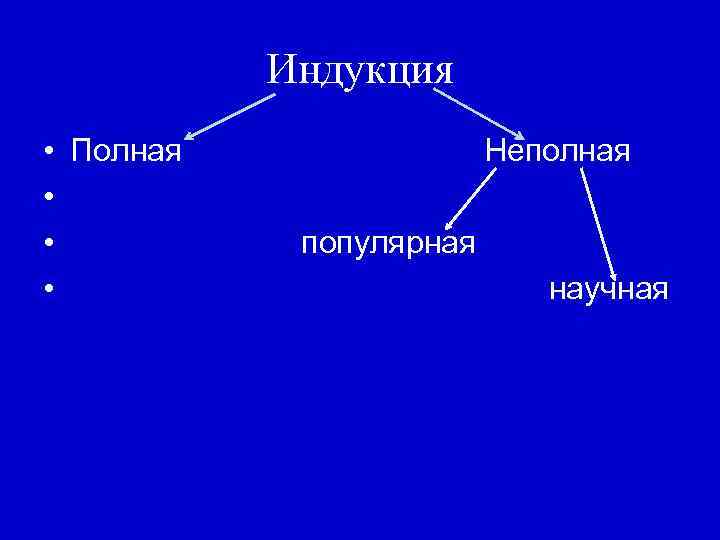 Индукция

• Полная Неполная
•
• популярная
• научная